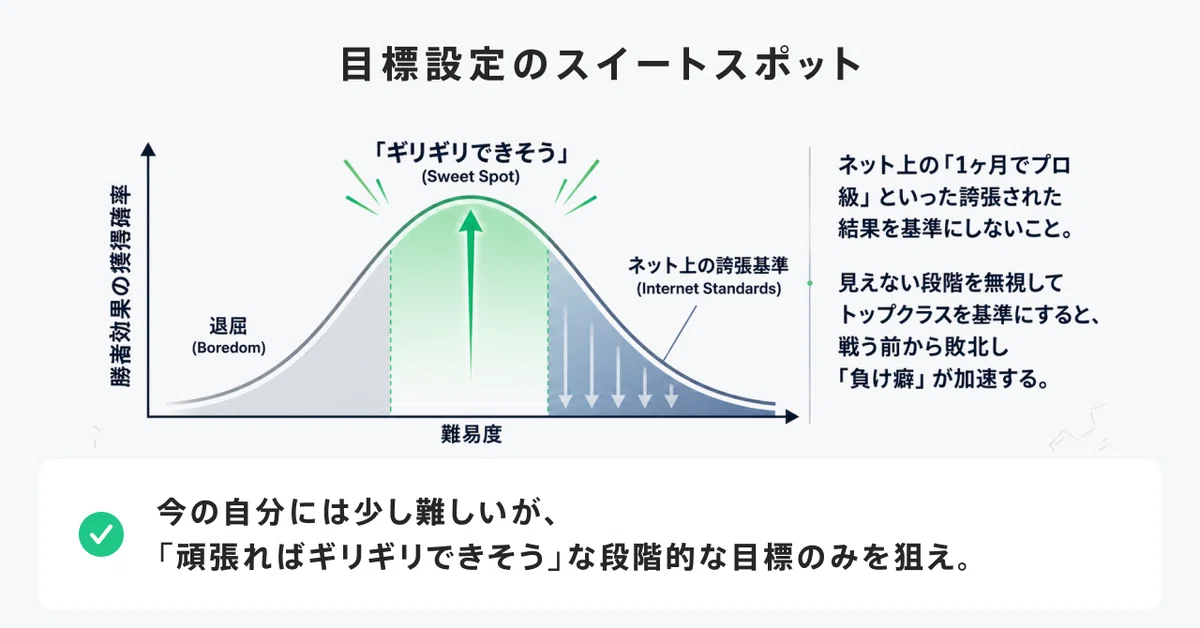 目標設定のスイートスポット

勝者効果の獲得確率

「ギリギリできそう」
(Sweet Spot)

退屈
(Boredom)

ネット上の誇張基準
(Internet Standards)

難易度

ネット上の「1ヶ月でプロ級」といった誇張された結果を基準にしないこと。

見えない段階を無視してトップクラスを基準にすると、戦う前から敗北し「負け癖」が加速する。

今の自分には少し難しいが、
「頑張ればギリギリできそう」な段階的な目標のみを狙え。